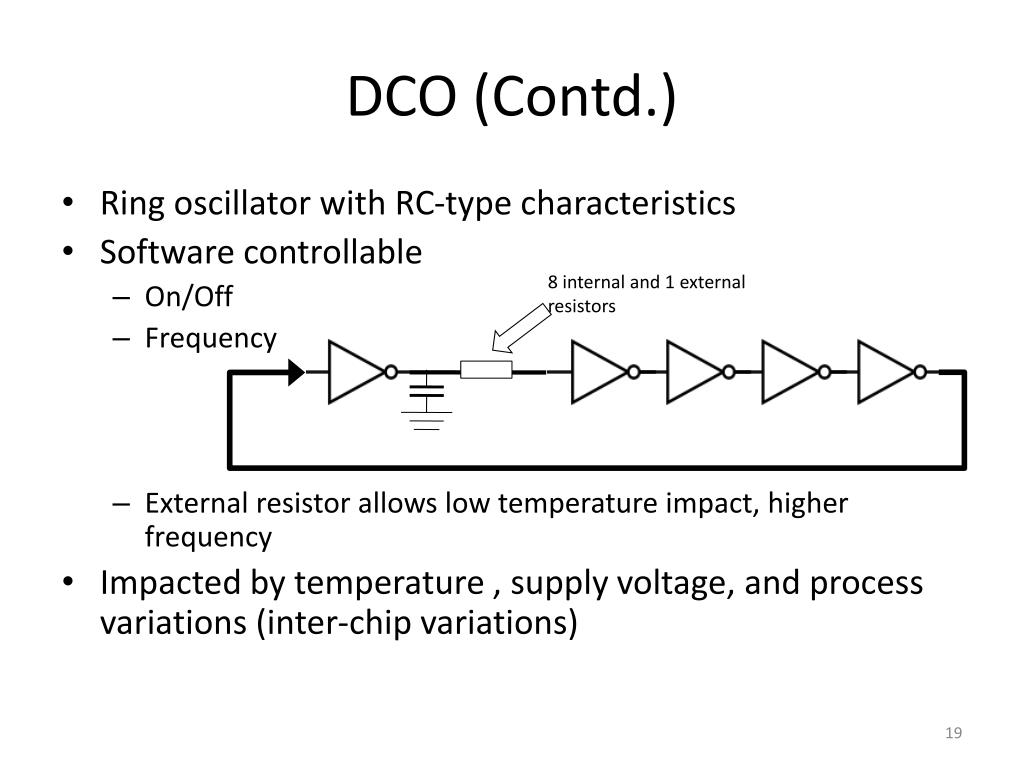 DCO (Contd.)

• Ring oscillator with RC-type characteristics
• Software controllable
– On/Off
– Frequency

8 internal and 1 external resistors

– External resistor allows low temperature impact, higher frequency
• Impacted by temperature , supply voltage, and process variations (inter-chip variations)

19